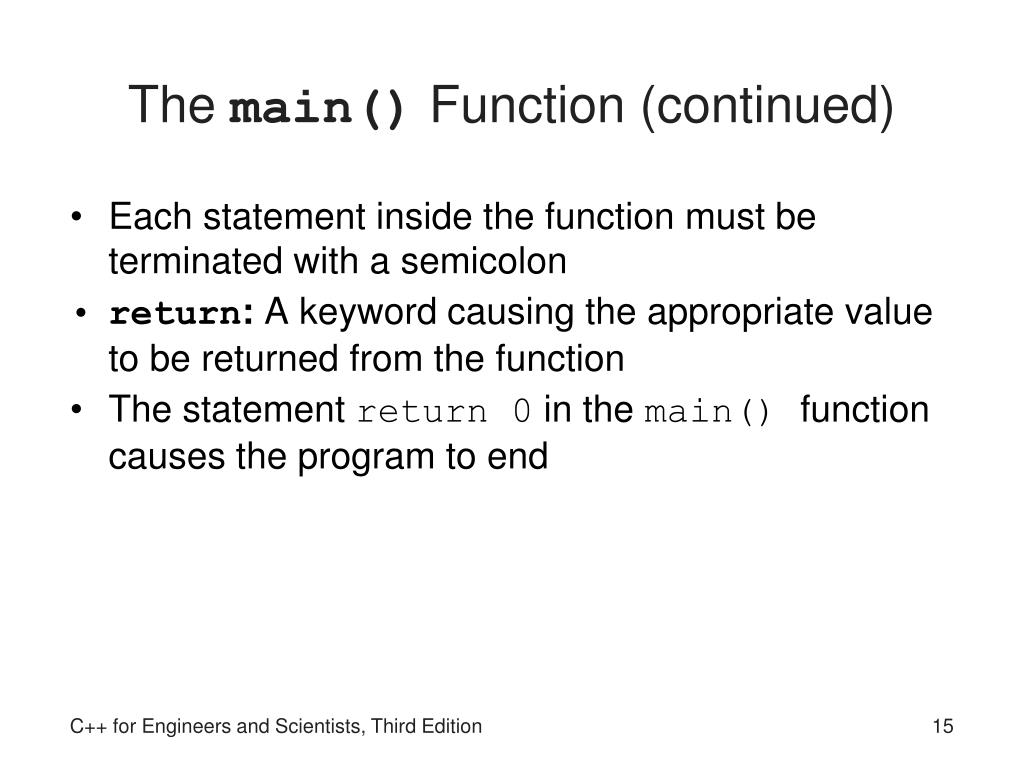 The main() Function (continued)

• Each statement inside the function must be terminated with a semicolon
• return: A keyword causing the appropriate value to be returned from the function
• The statement return 0 in the main() function causes the program to end

C++ for Engineers and Scientists, Third Edition

15